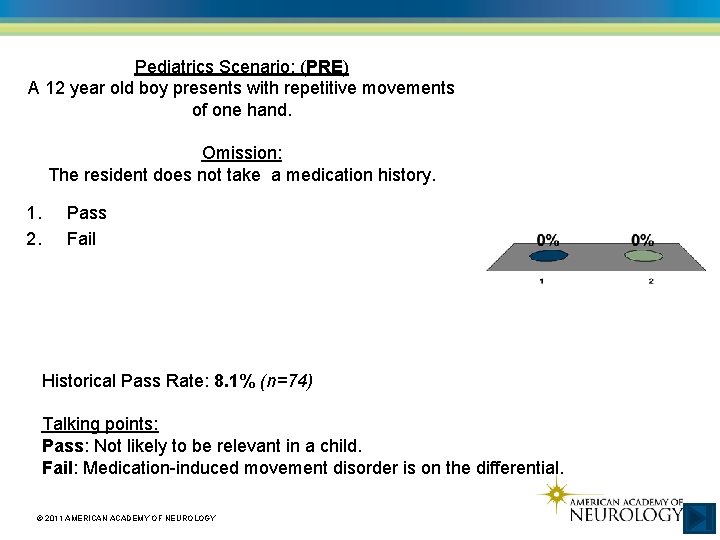 Pediatrics Scenario: (PRE)
A 12 year old boy presents with repetitive movements of one hand.

Omission:
The resident does not take a medication history.

1. Pass
2. Fail

0%
0%
1
2

Historical Pass Rate: 8.1% (n=74)

Talking points:
Pass: Not likely to be relevant in a child.
Fail: Medication-induced movement disorder is on the differential.

© 2011 AMERICAN ACADEMY OF NEUROLOGY

AMERICAN ACADEMY OF NEUROLOGY